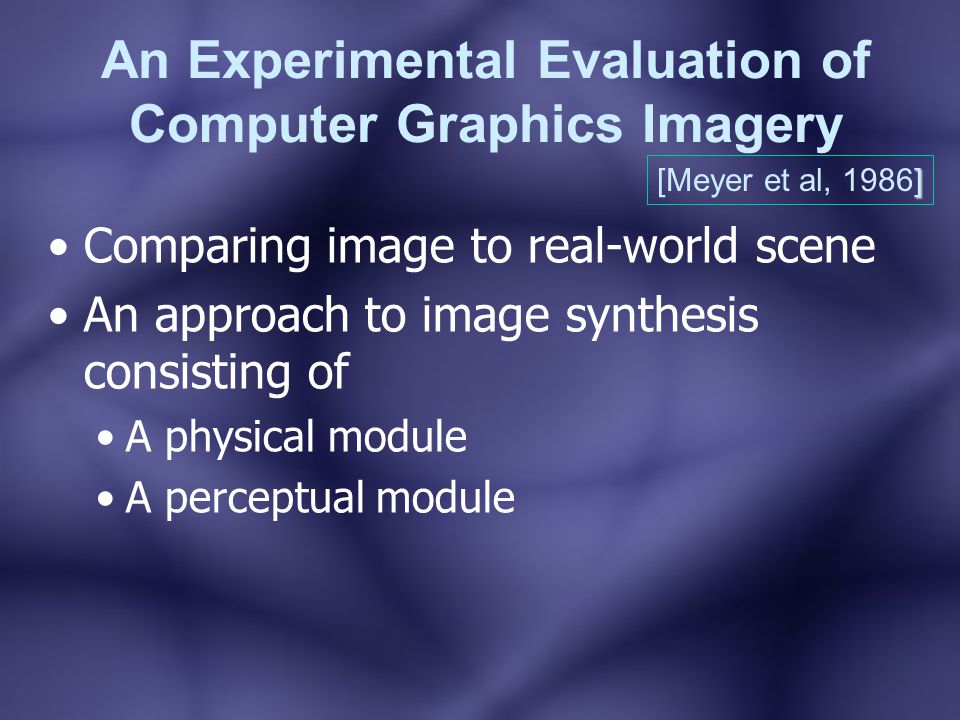 An Experimental Evaluation of Computer Graphics Imagery

[Meyer et al, 1986]

• Comparing image to real-world scene
• An approach to image synthesis consisting of
  • A physical module
  • A perceptual module